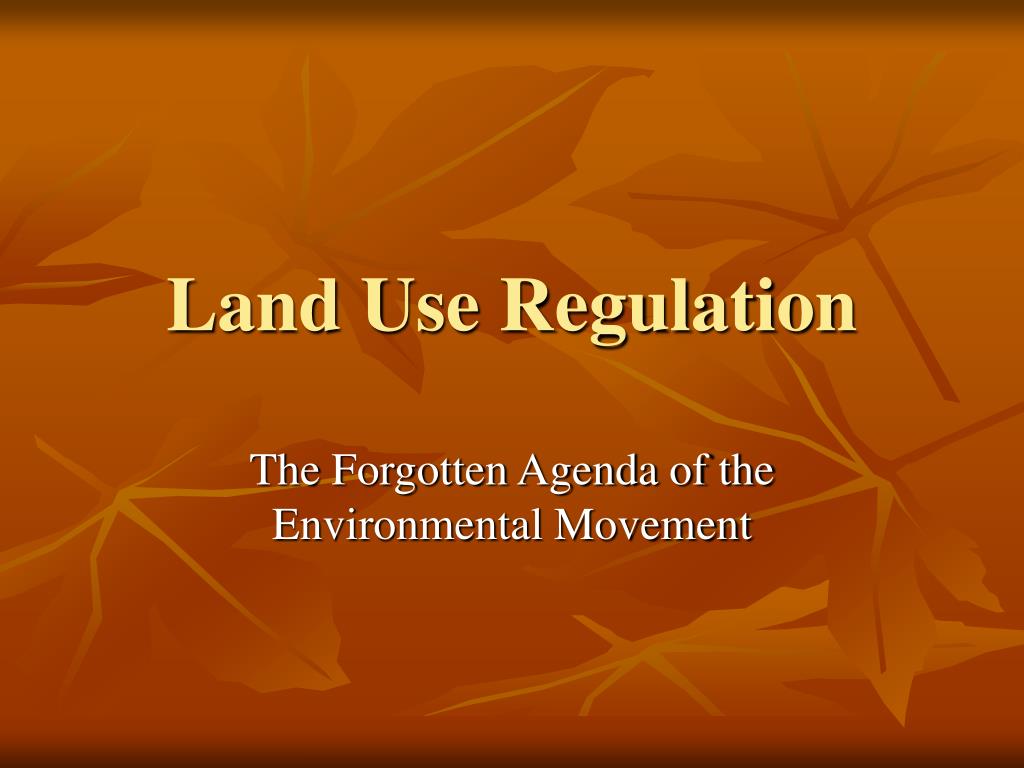 Land Use Regulation

The Forgotten Agenda of the Environmental Movement